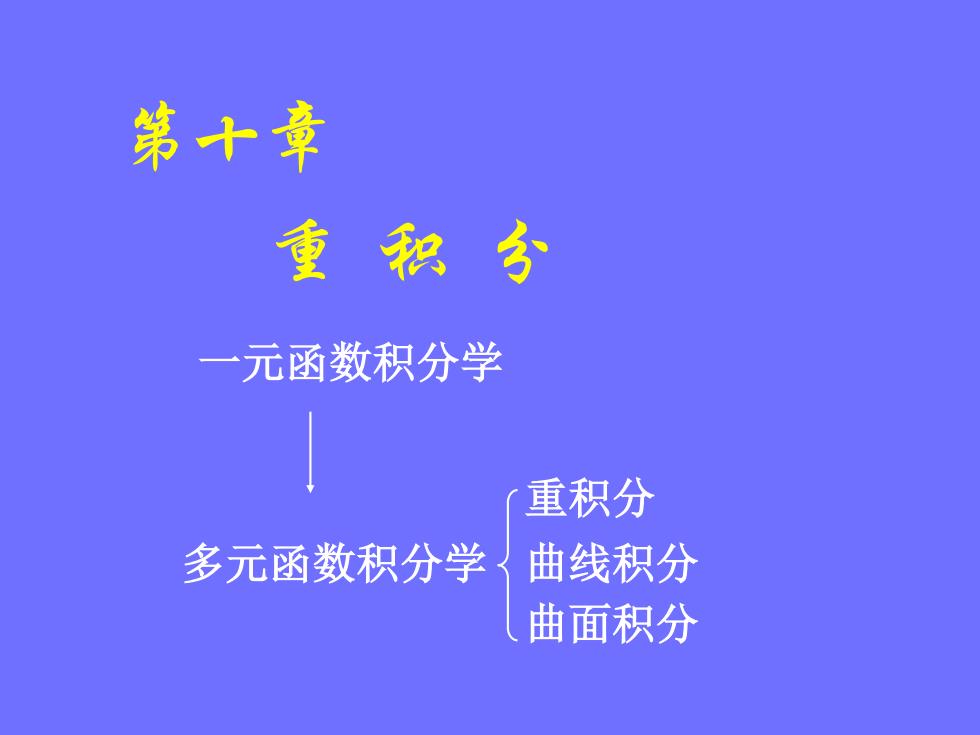 第十章

重 积 分

一元函数积分学

多元函数积分学

重积分
曲线积分
曲面积分